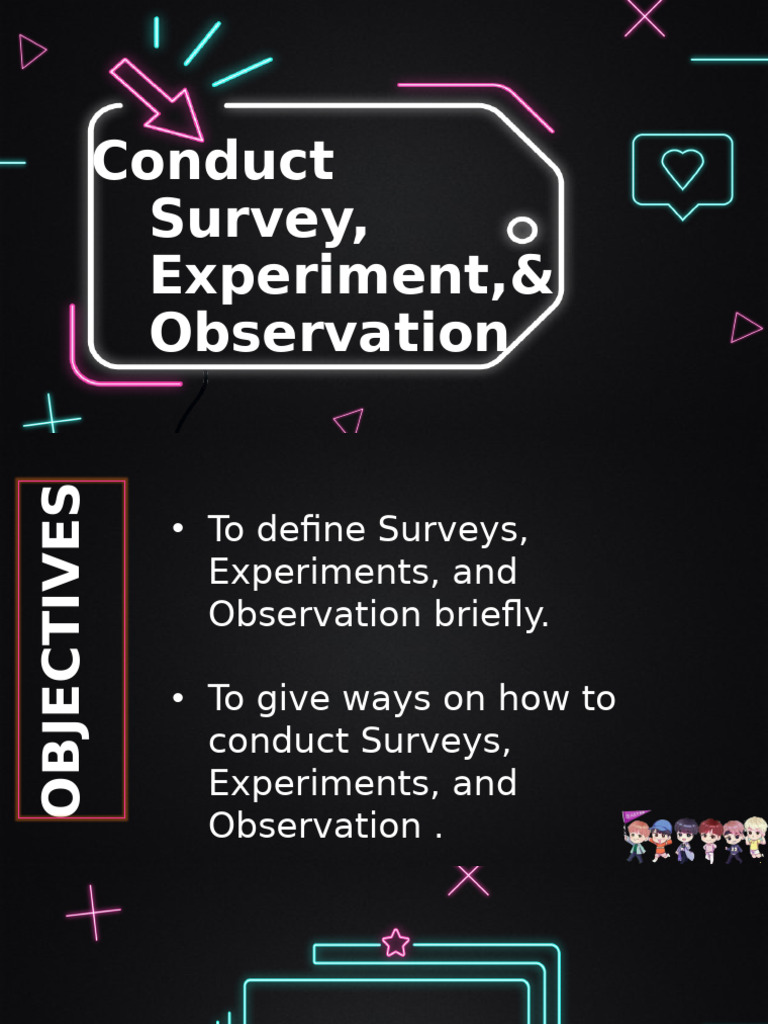 Conduct Survey, Experiment,& Observation

OBJECTIVES

• To define Surveys, Experiments, and Observation briefly.

• To give ways on how to conduct Surveys, Experiments, and Observation .